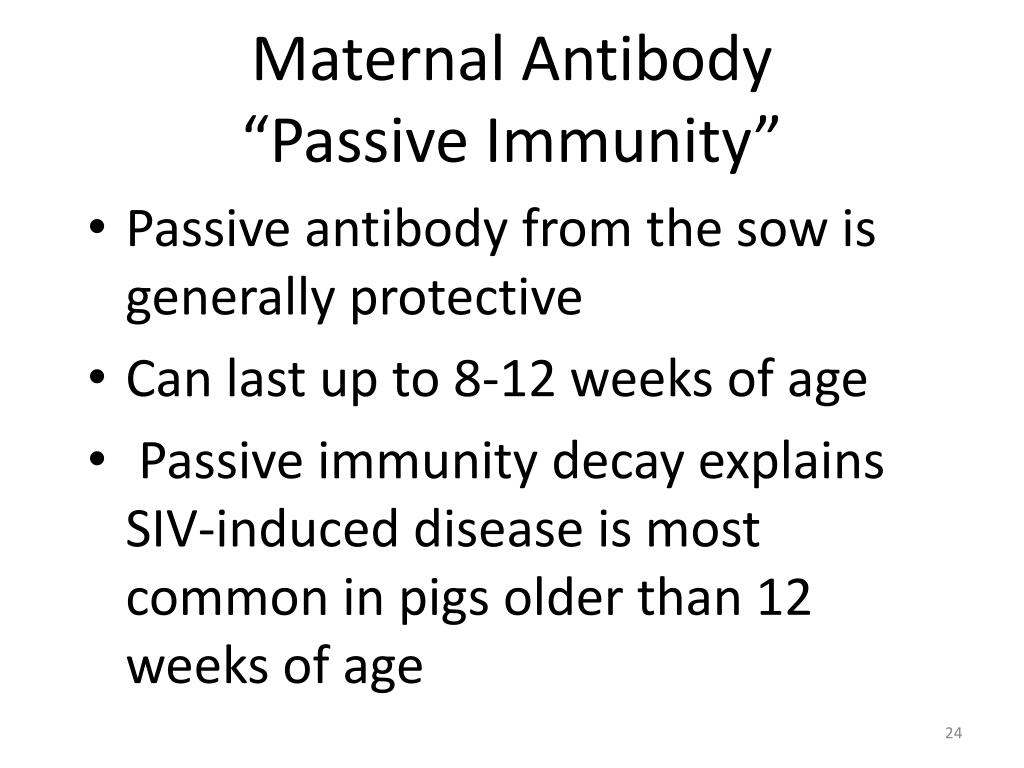 Maternal Antibody
“Passive Immunity”

• Passive antibody from the sow is generally protective
• Can last up to 8-12 weeks of age
• Passive immunity decay explains SIV-induced disease is most common in pigs older than 12 weeks of age

24